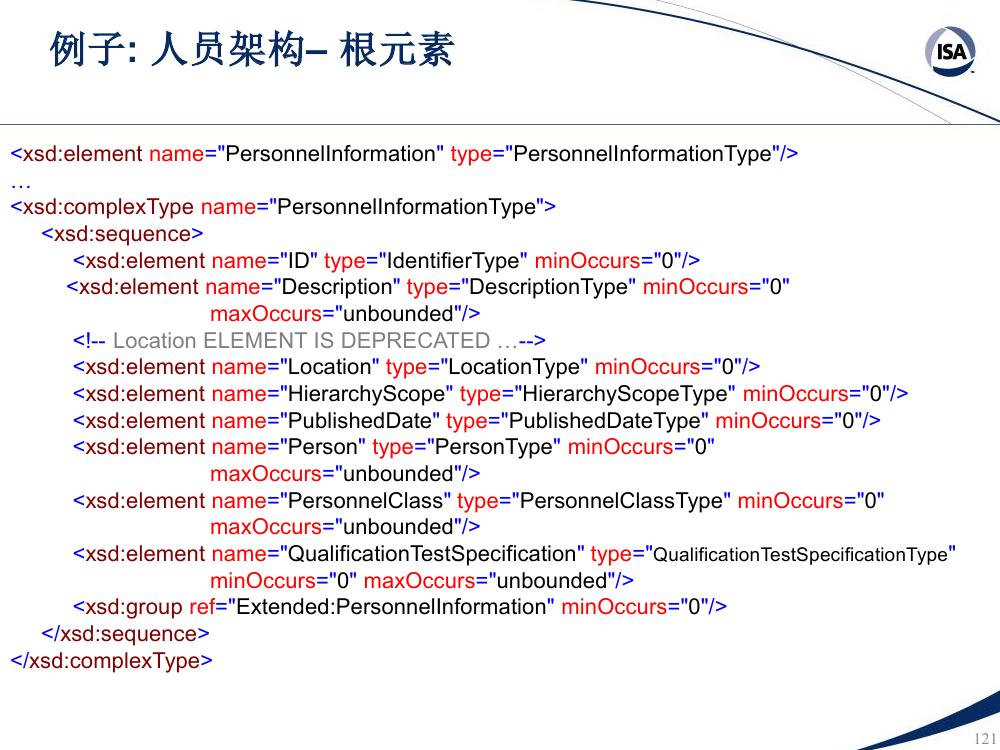 例子: 人员架构– 根元素

ISA

<xsd:element name="PersonnelInformation" type="PersonnelInformationType"/>
…
<xsd:complexType name="PersonnelInformationType">
<xsd:sequence>
<xsd:element name="ID" type="IdentifierType" minOccurs="0"/>
<xsd:element name="Description" type="DescriptionType" minOccurs="0" maxOccurs="unbounded"/>
<!-- Location ELEMENT IS DEPRECATED …-->
<xsd:element name="Location" type="LocationType" minOccurs="0"/>
<xsd:element name="HierarchyScope" type="HierarchyScopeType" minOccurs="0"/>
<xsd:element name="PublishedDate" type="PublishedDateType" minOccurs="0"/>
<xsd:element name="Person" type="PersonType" minOccurs="0" maxOccurs="unbounded"/>
<xsd:element name="PersonnelClass" type="PersonnelClassType" minOccurs="0" maxOccurs="unbounded"/>
<xsd:element name="QualificationTestSpecification" type="QualificationTestSpecificationType" minOccurs="0" maxOccurs="unbounded"/>
<xsd:group ref="Extended:PersonnelInformation" minOccurs="0"/>
</xsd:sequence>
</xsd:complexType>

121